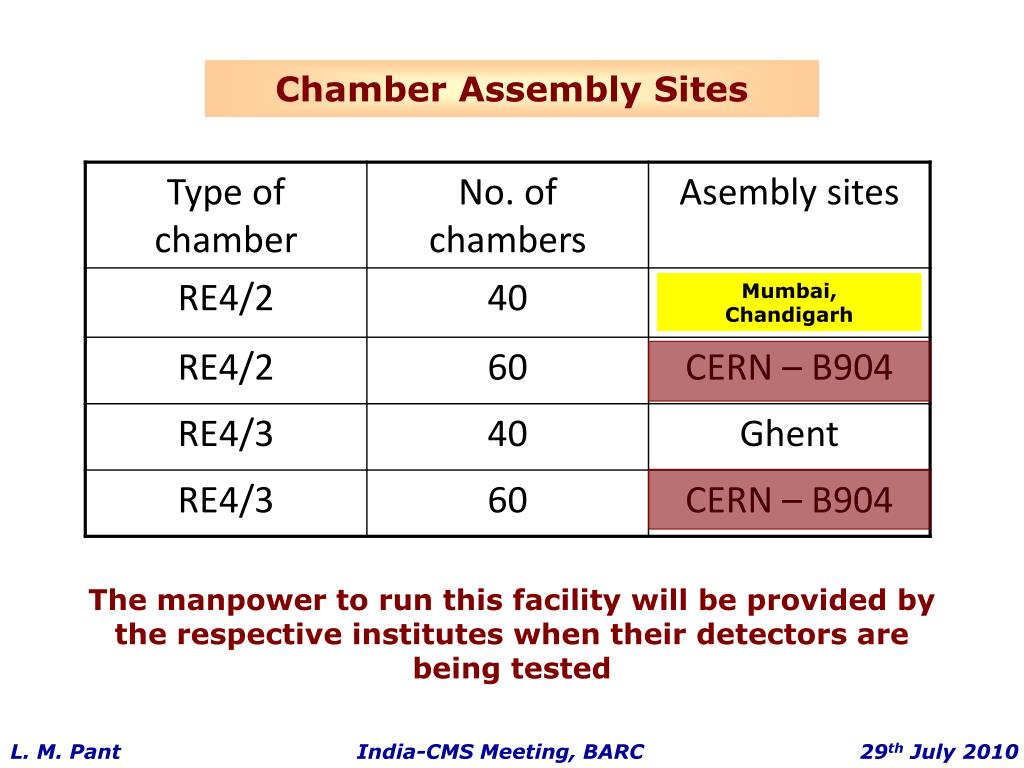 Chamber Assembly Sites

| Type of chamber | No. of chambers | Asembly sites |
|---|---|---|
| RE4/2 | 40 | Mumbai, Chandigarh |
| RE4/2 | 60 | CERN – B904 |
| RE4/3 | 40 | Ghent |
| RE4/3 | 60 | CERN – B904 |

The manpower to run this facility will be provided by the respective institutes when their detectors are being tested

L. M. Pant

India-CMS Meeting, BARC

29$^{th}$ July 2010